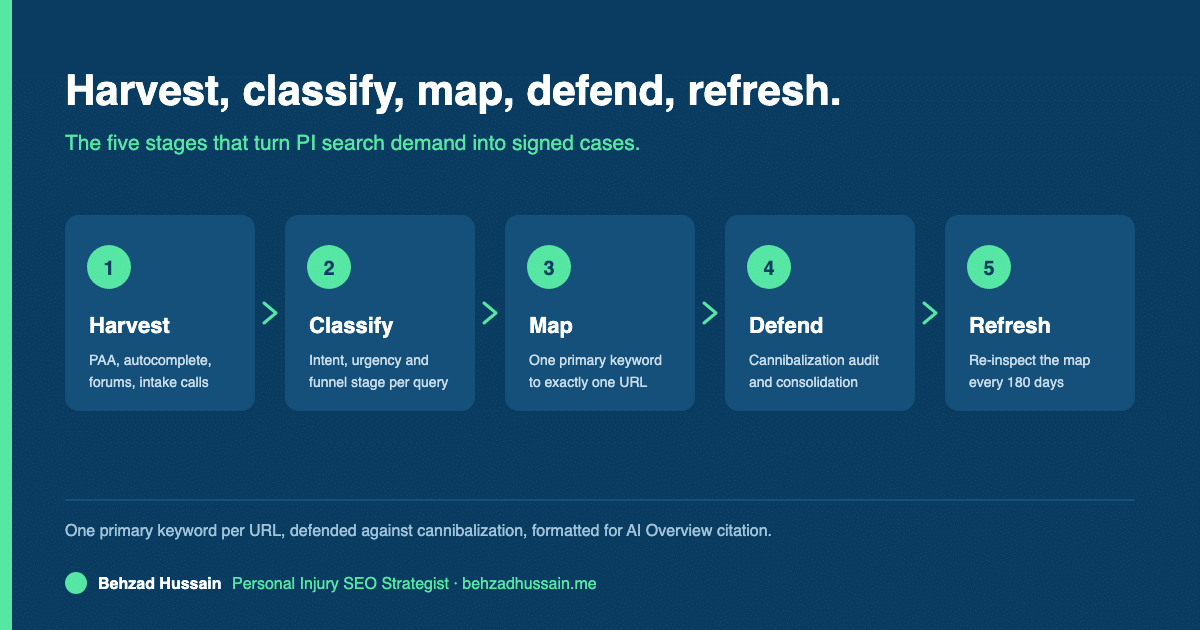 Harvest, classify, map, defend, refresh.

The five stages that turn PI search demand into signed cases.

1
Harvest
PAA, autocomplete, forums, intake calls

2
Classify
Intent, urgency and funnel stage per query

3
Map
One primary keyword to exactly one URL

4
Defend
Cannibalization audit and consolidation

5
Refresh
Re-inspect the map every 180 days

One primary keyword per URL, defended against cannibalization, formatted for AI Overview citation.

Behzad Hussain Personal Injury SEO Strategist · behzadhussain.me